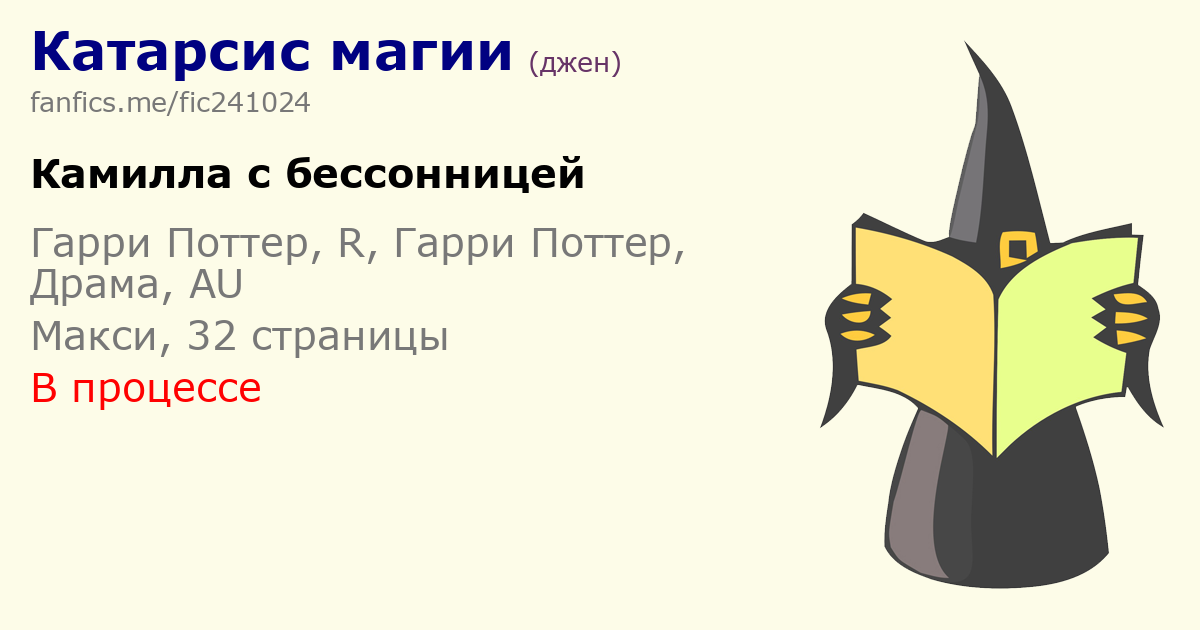 Катарсис магии (джен)
fanfics.me/fic241024

Камилла с бессонницей

Гарри Поттер, R, Гарри Поттер, Драма, AU

Макси, 32 страницы

В процессе